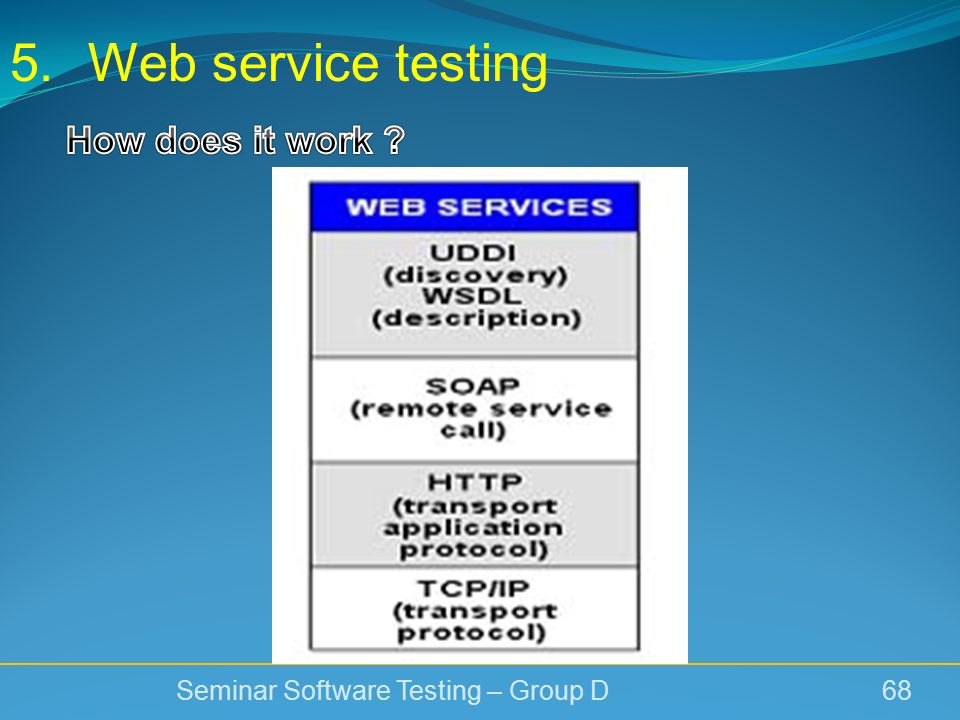 5. Web service testing

How does it work ?

WEB SERVICES

UDDI (discovery) WSDL (description)

SOAP (remote service call)

HTTP (transport application protocol)

TCP/IP (transport protocol)

Seminar Software Testing – Group D

68